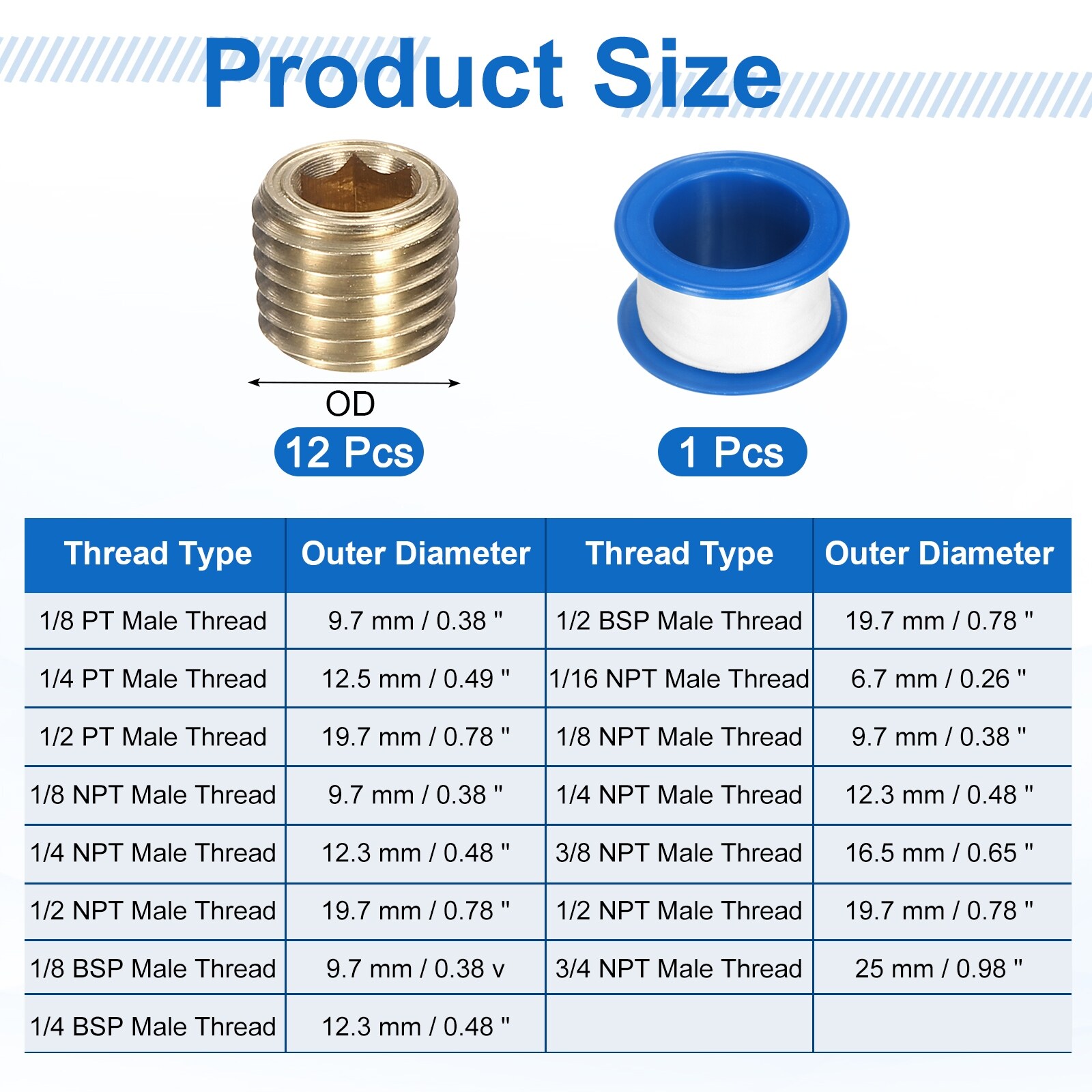 Product Size

OD

12 Pcs

1 Pcs

| Thread Type | Outer Diameter | Thread Type | Outer Diameter |
|---|---|---|---|
| 1/8 PT Male Thread | 9.7 mm / 0.38 " | 1/2 BSP Male Thread | 19.7 mm / 0.78 " |
| 1/4 PT Male Thread | 12.5 mm / 0.49 " | 1/16 NPT Male Thread | 6.7 mm / 0.26 " |
| 1/2 PT Male Thread | 19.7 mm / 0.78 " | 1/8 NPT Male Thread | 9.7 mm / 0.38 " |
| 1/8 NPT Male Thread | 9.7 mm / 0.38 " | 1/4 NPT Male Thread | 12.3 mm / 0.48 " |
| 1/4 NPT Male Thread | 12.3 mm / 0.48 " | 3/8 NPT Male Thread | 16.5 mm / 0.65 " |
| 1/2 NPT Male Thread | 19.7 mm / 0.78 " | 1/2 NPT Male Thread | 19.7 mm / 0.78 " |
| 1/8 BSP Male Thread | 9.7 mm / 0.38 v | 3/4 NPT Male Thread | 25 mm / 0.98 " |
| 1/4 BSP Male Thread | 12.3 mm / 0.48 " | | |